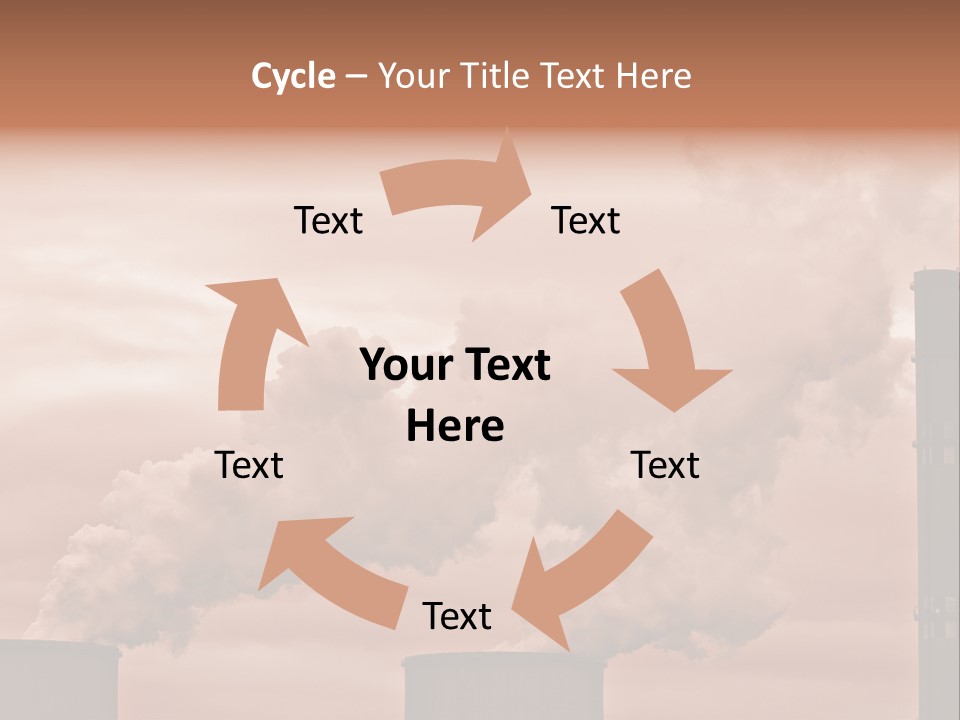 Cycle – Your Title Text Here

Text

Text

Your Text Here

Text

Text

Text